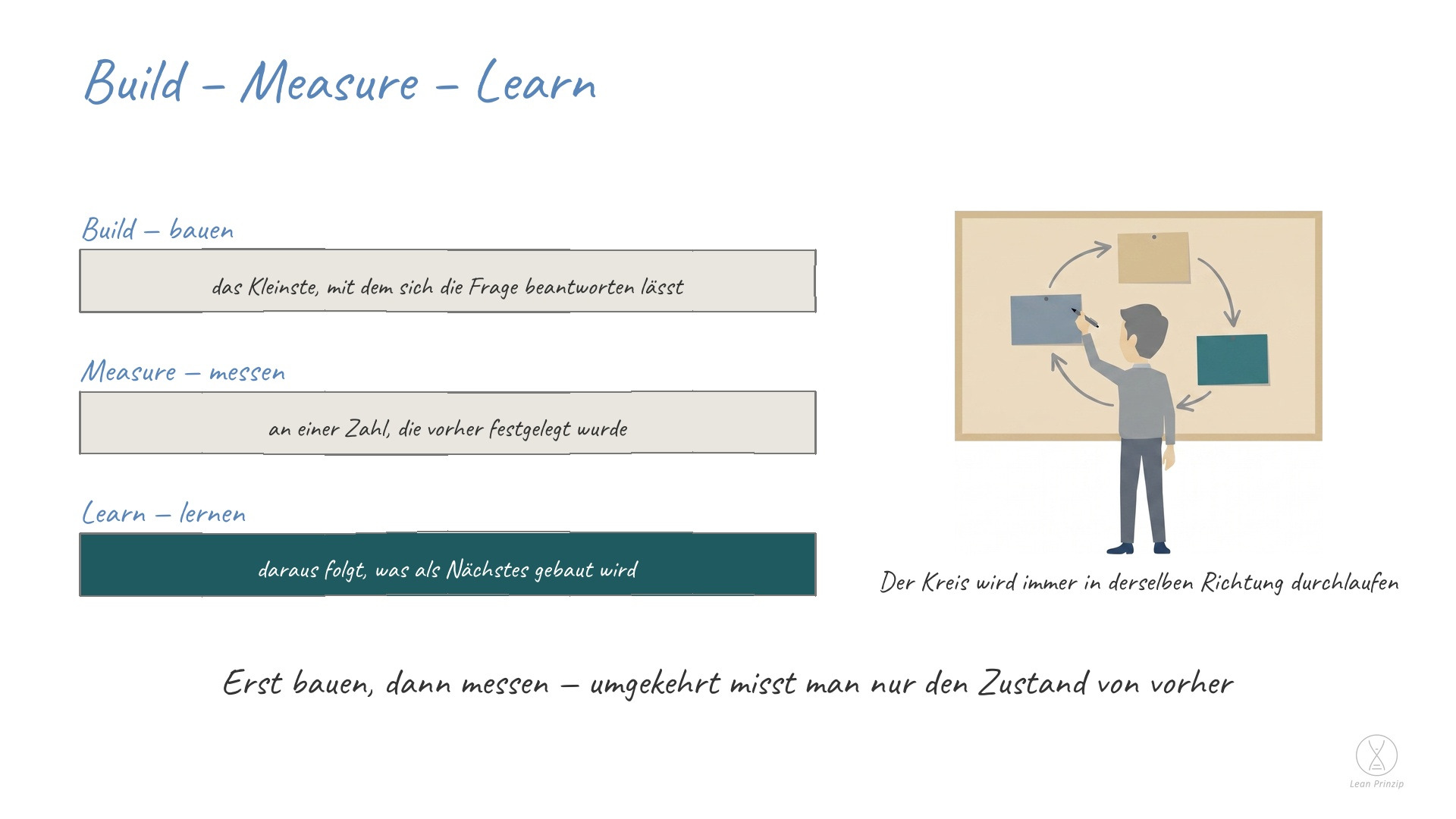 Build – Measure – Learn

Build – bauen

das Kleinste, mit dem sich die Frage beantworten lässt

Measure – messen

an einer Zahl, die vorher festgelegt wurde

Learn – lernen

daraus folgt, was als Nächstes gebaut wird

Der Kreis wird immer in derselben Richtung durchlaufen

Erst bauen, dann messen – umgekehrt misst man nur den Zustand von vorher

Lean Prinzip